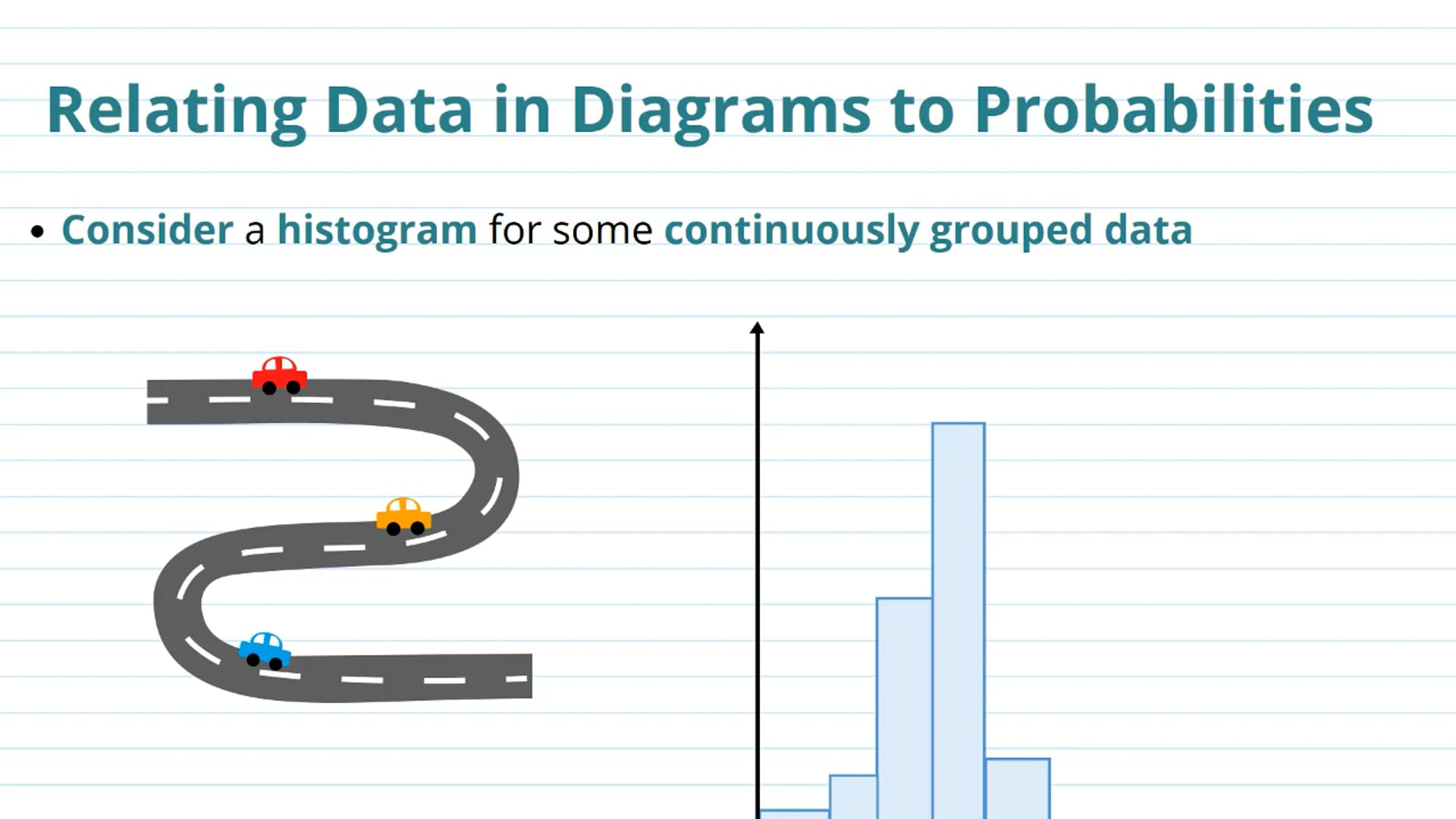 Relating Data in Diagrams to Probabilities

• Consider a histogram for some continuously grouped data